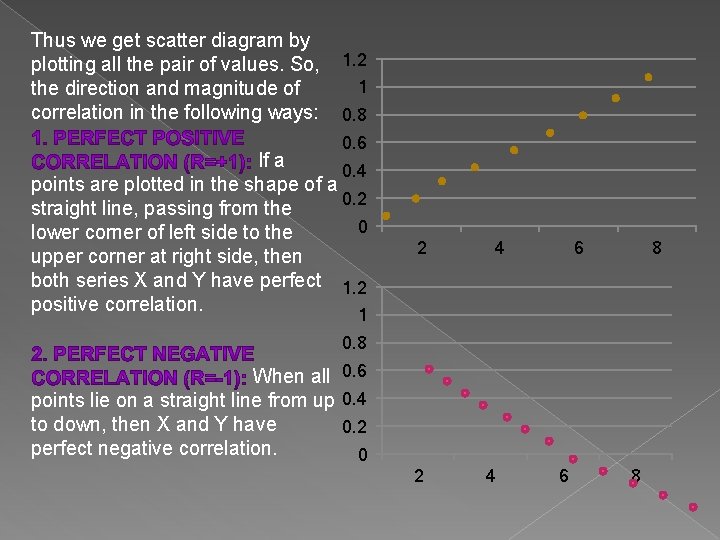 Thus we get scatter diagram by plotting all the pair of values. So, the direction and magnitude of correlation in the following ways:

1. PERFECT POSITIVE CORRELATION (R=+1): If a points are plotted in the shape of a straight line, passing from the lower corner of left side to the upper corner at right side, then both series X and Y have perfect positive correlation.

2. PERFECT NEGATIVE CORRELATION (R=-1): When all points lie on a straight line from up to down, then X and Y have perfect negative correlation.

1.2
1
0.8
0.6
0.4
0.2
0
2
4
6
8

1.2
1
0.8
0.6
0.4
0.2
0
2
4
6
8